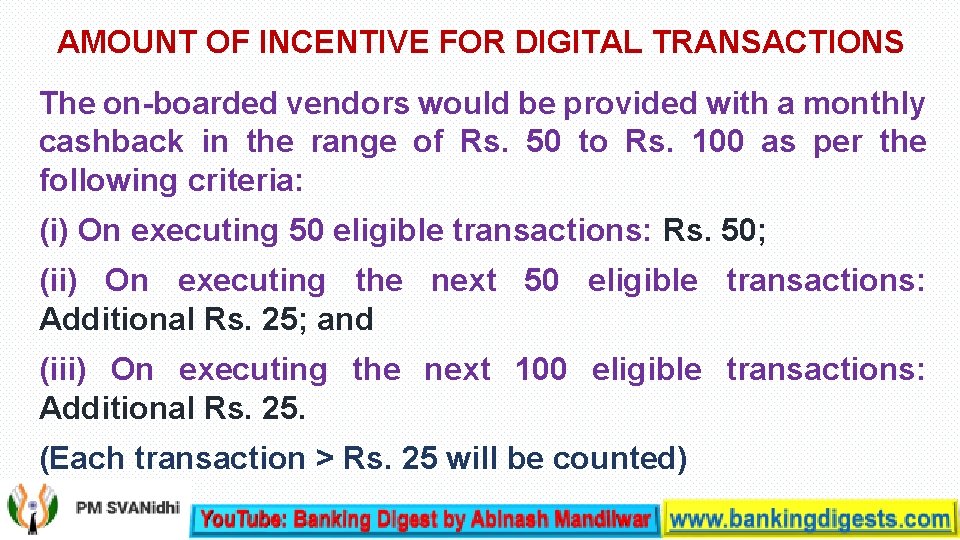 AMOUNT OF INCENTIVE FOR DIGITAL TRANSACTIONS

The on-boarded vendors would be provided with a monthly cashback in the range of Rs. 50 to Rs. 100 as per the following criteria:

(i) On executing 50 eligible transactions: Rs. 50;

(ii) On executing the next 50 eligible transactions: Additional Rs. 25; and

(iii) On executing the next 100 eligible transactions: Additional Rs. 25.

(Each transaction > Rs. 25 will be counted)

PM SVANidhi

YouTube: Banking Digest by Abinash Mandilwar

www.bankingdigests.com